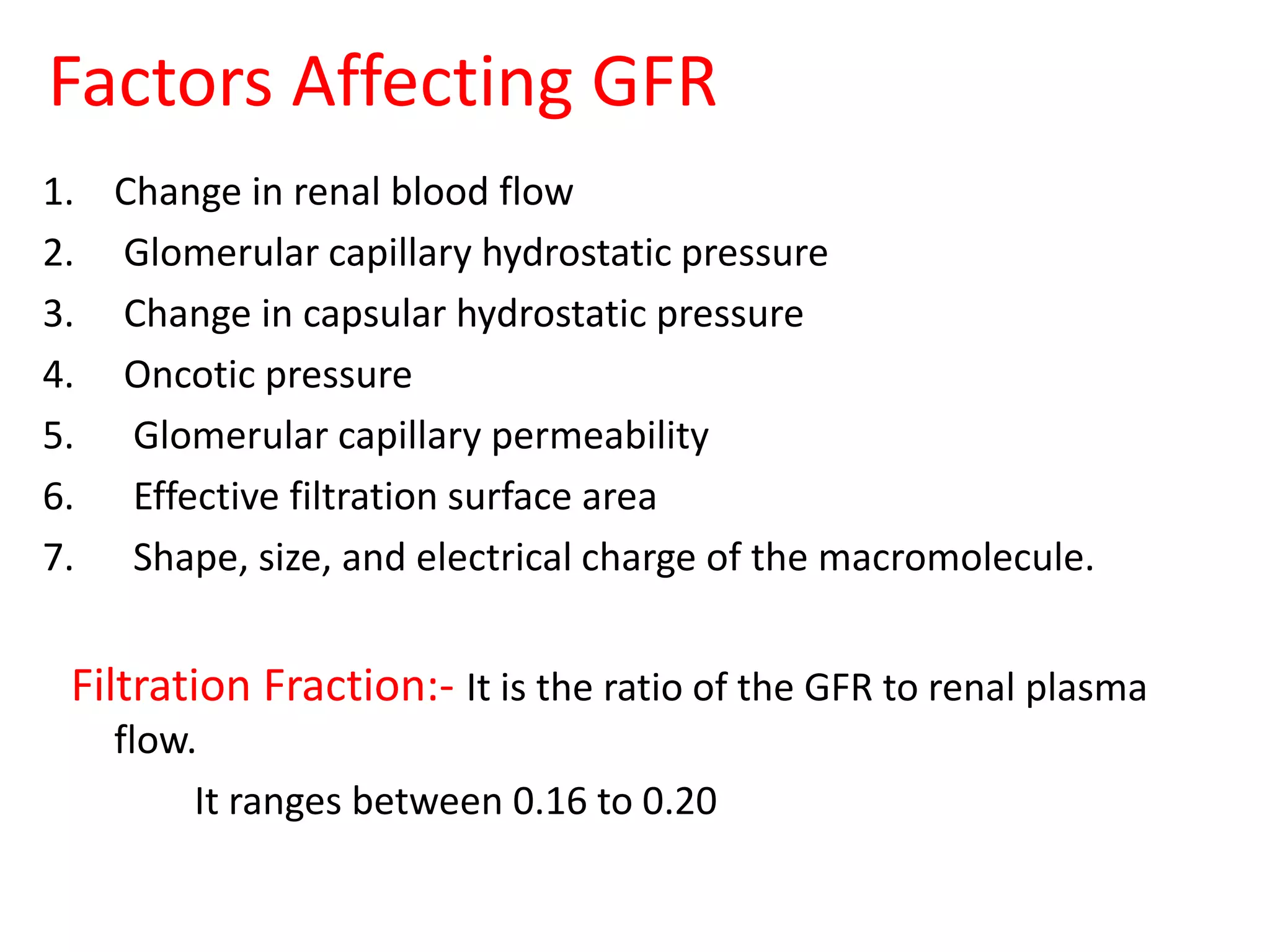 Factors Affecting GFR

1. Change in renal blood flow
2. Glomerular capillary hydrostatic pressure
3. Change in capsular hydrostatic pressure
4. Oncotic pressure
5. Glomerular capillary permeability
6. Effective filtration surface area
7. Shape, size, and electrical charge of the macromolecule.

Filtration Fraction:- It is the ratio of the GFR to renal plasma flow.

It ranges between 0.16 to 0.20